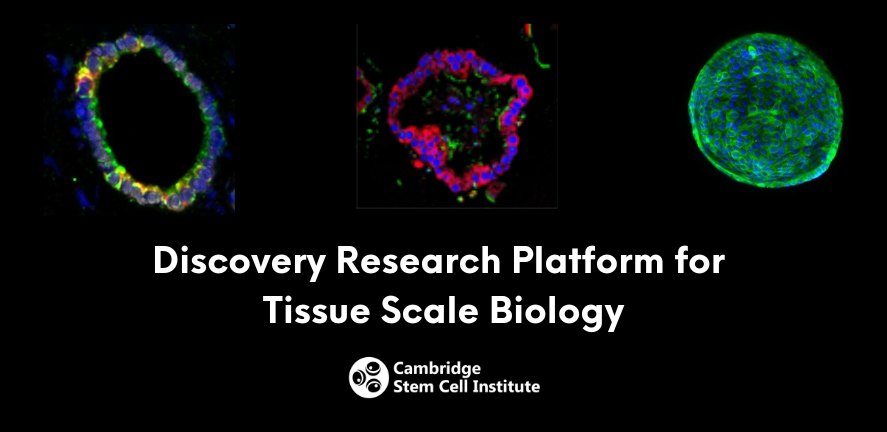 Discovery Research Platform for Tissue Scale Biology

Cambridge Stem Cell Institute